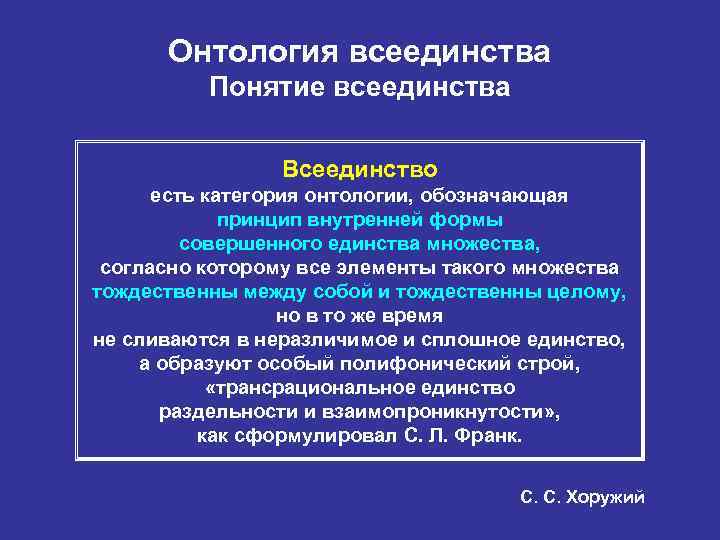 Онтология всеединства
Понятие всеединства

Всеединство
есть категория онтологии, обозначающая принцип внутренней формы совершенного единства множества, согласно которому все элементы такого множества тождественны между собой и тождественны целому, но в то же время не сливаются в неразличимое и сплошное единство, а образуют особый полифонический строй, «трансрациональное единство раздельности и взаимопроникнутости», как сформулировал С. Л. Франк.

С. С. Хоружий